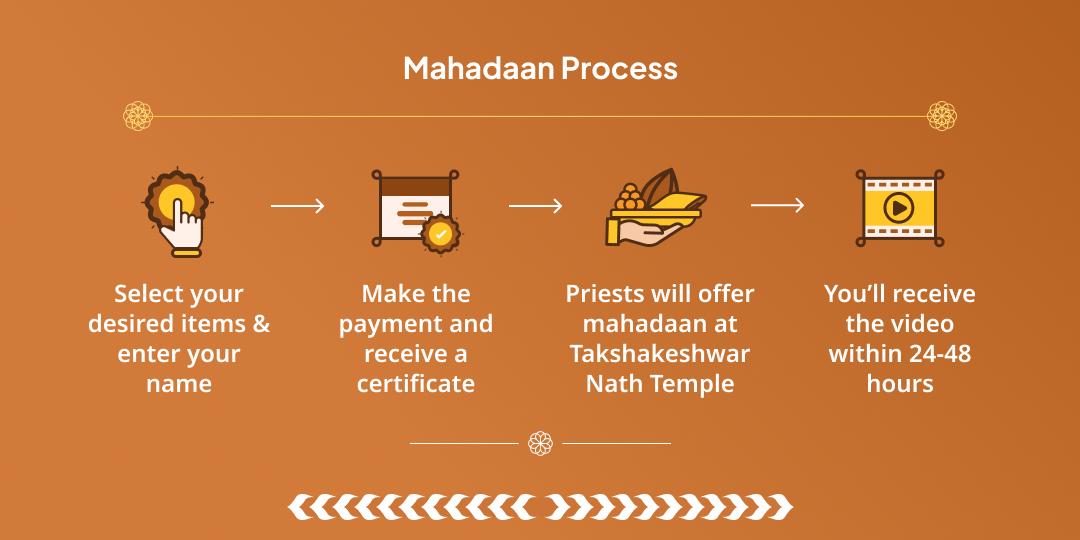 Mahadaan Process

Select your desired items & enter your name

Make the payment and receive a certificate

Priests will offer mahadaan at Takshakeshwar Nath Temple

You'll receive the video within 24-48 hours